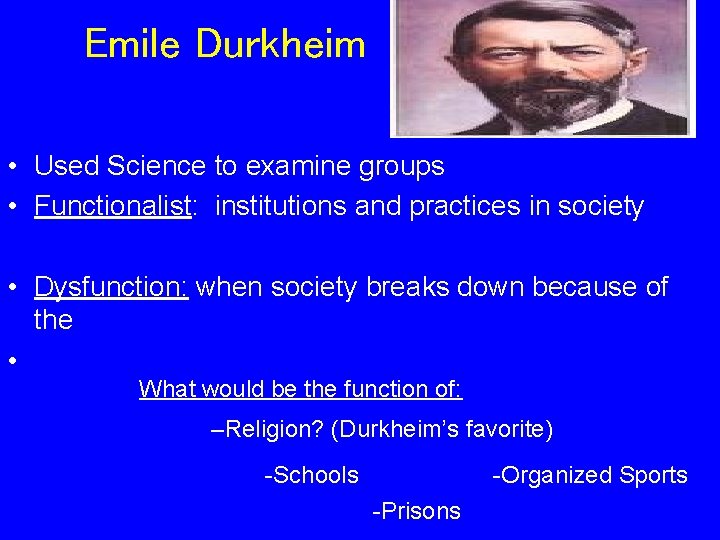 Emile Durkheim

• Used Science to examine groups
• Functionalist: institutions and practices in society

• Dysfunction: when society breaks down because of the
•

What would be the function of:

–Religion? (Durkheim's favorite)

-Schools

-Organized Sports

-Prisons